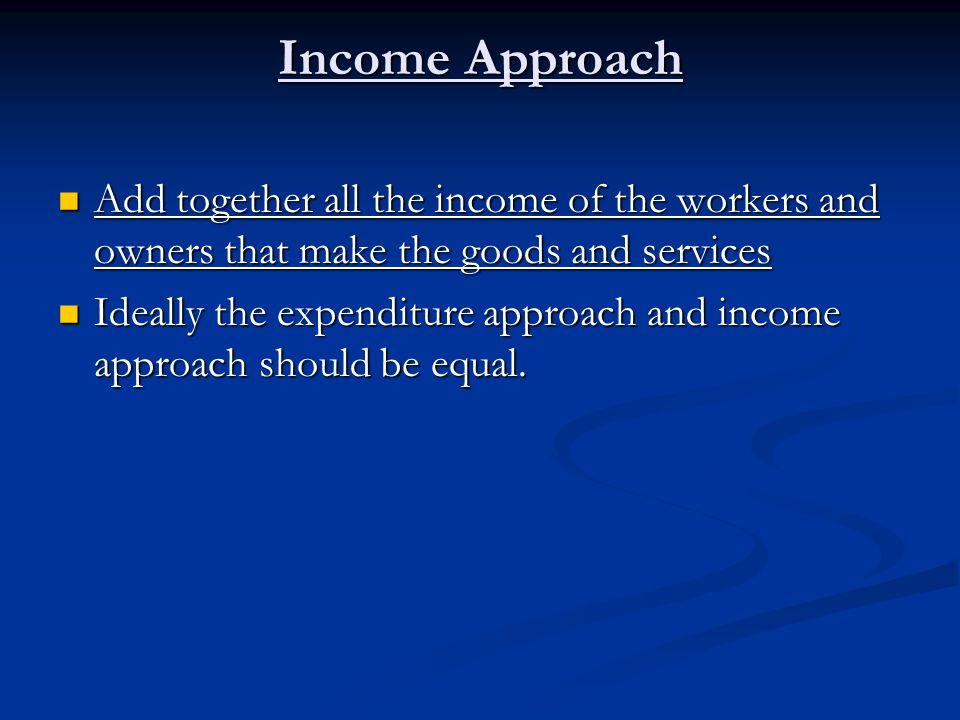 Income Approach

- Add together all the income of the workers and owners that make the goods and services
- Ideally the expenditure approach and income approach should be equal.